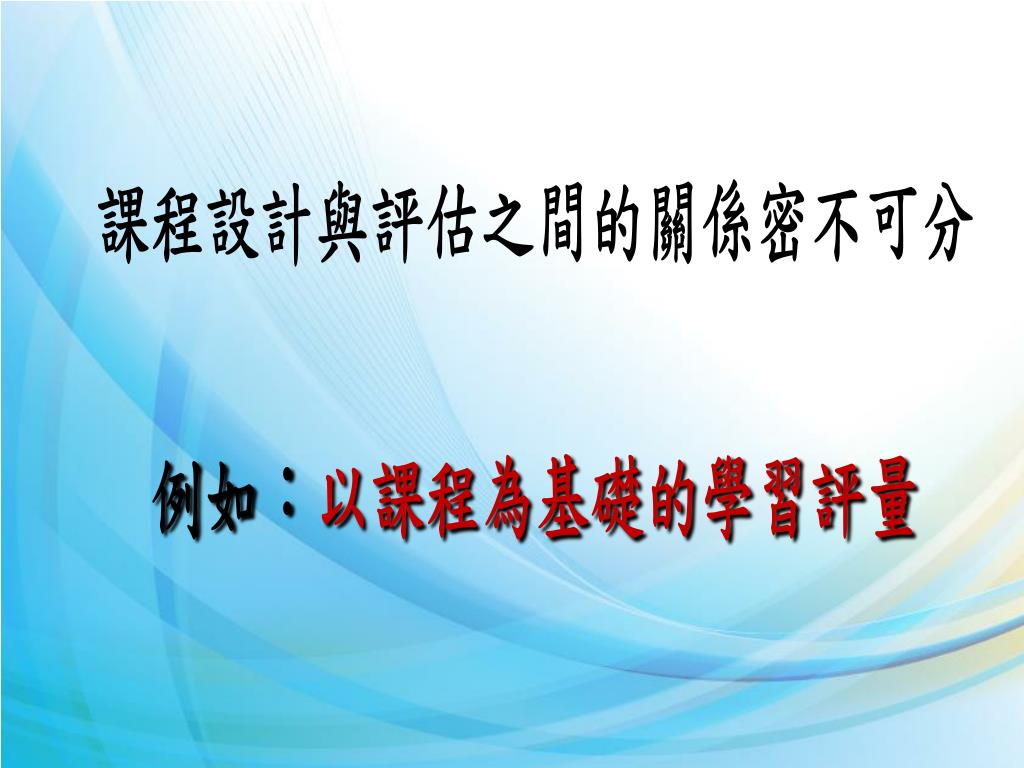 課程設計與評估之間的關係密不可分

例如：以課程為基礎的學習評量